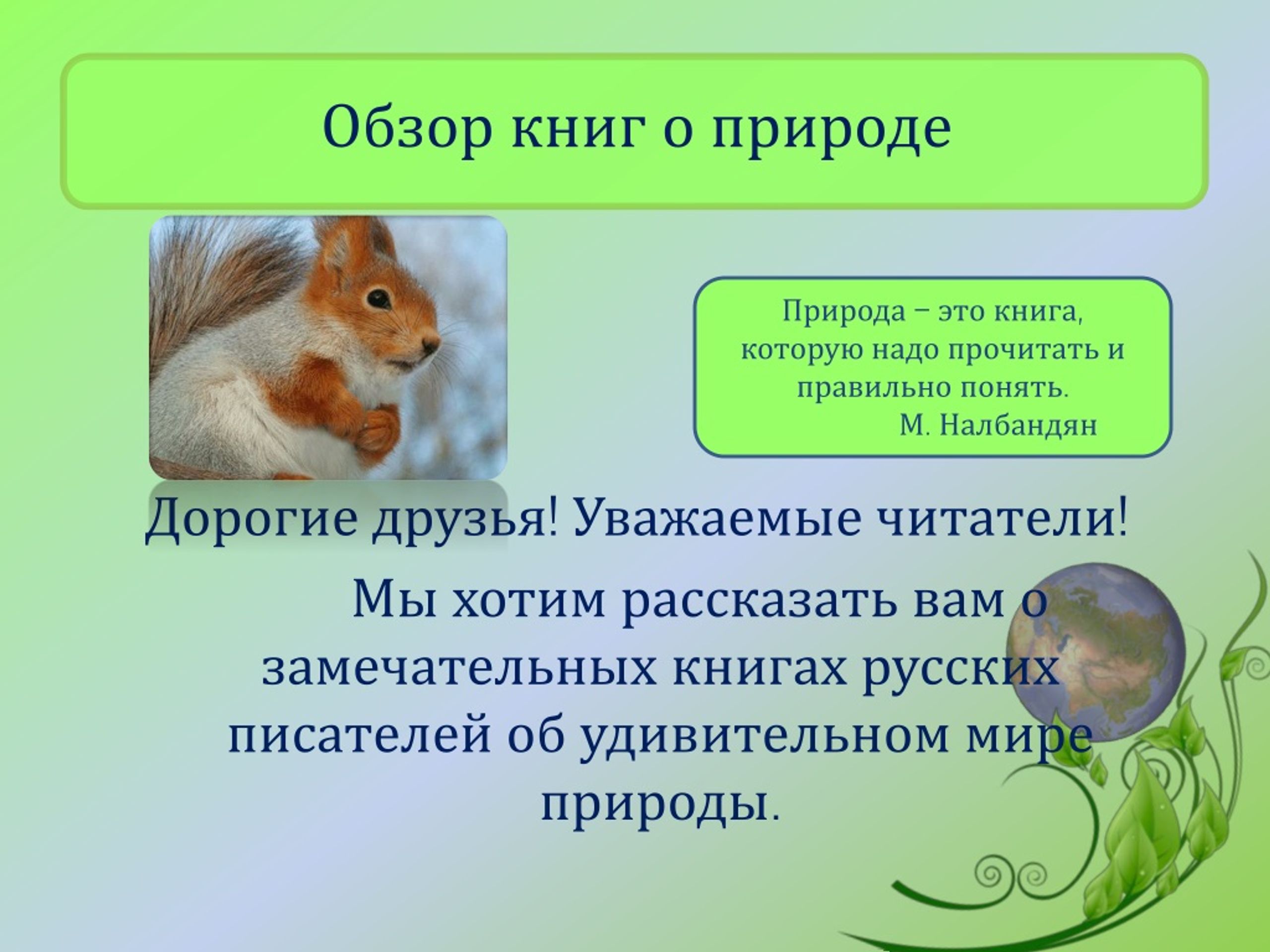 Обзор книг о природе

Природа – это книга, которую надо прочитать и правильно понять.
М. Налбандян

Дорогие друзья! Уважаемые читатели!

Мы хотим рассказать вам о замечательных книгах русских писателей об удивительном мире природы.